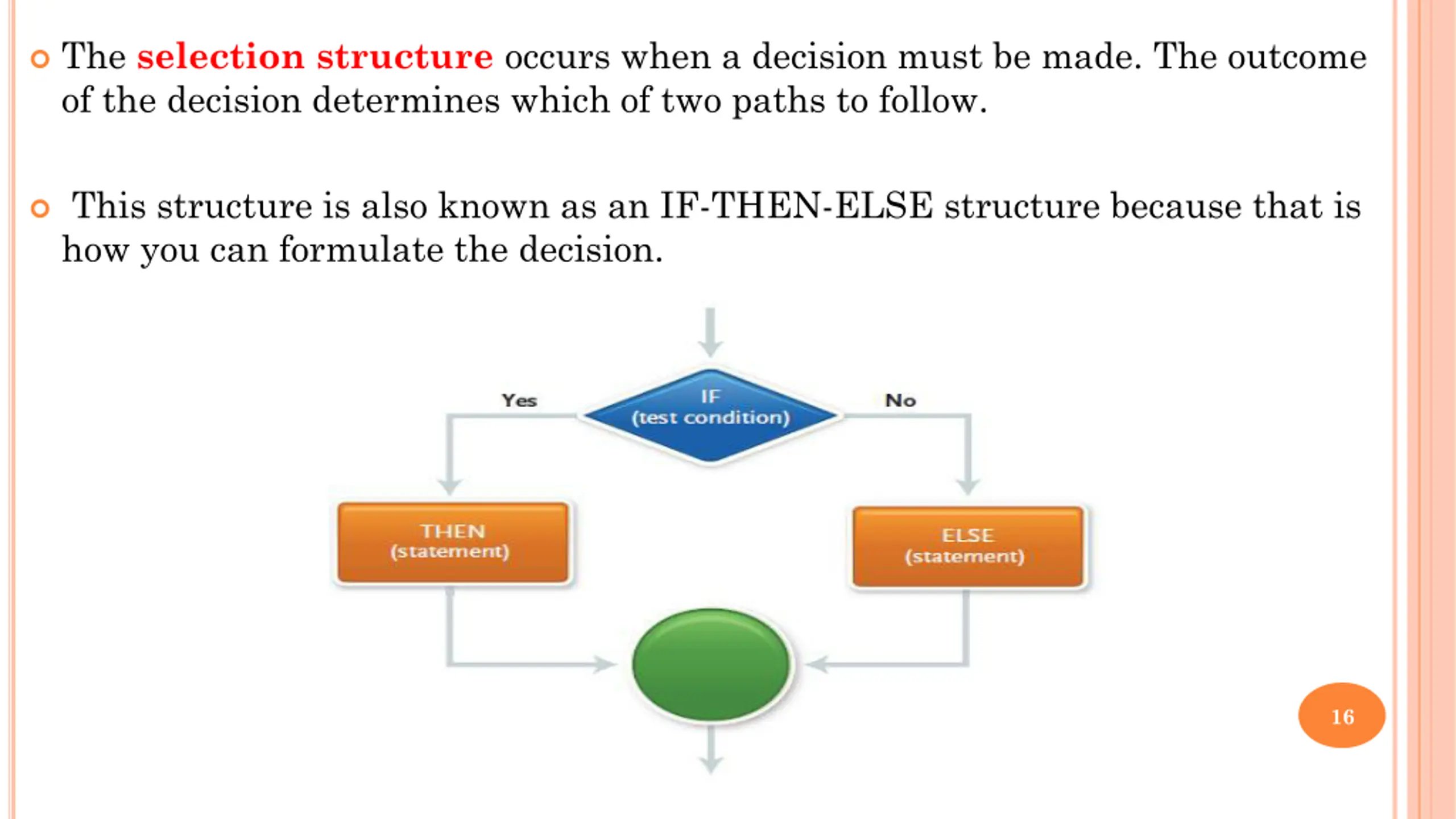 The selection structure occurs when a decision must be made. The outcome of the decision determines which of two paths to follow.

This structure is also known as an IF-THEN-ELSE structure because that is how you can formulate the decision.

Yes

IF
(test condition)

No

THEN
(statement)

ELSE
(statement)

16